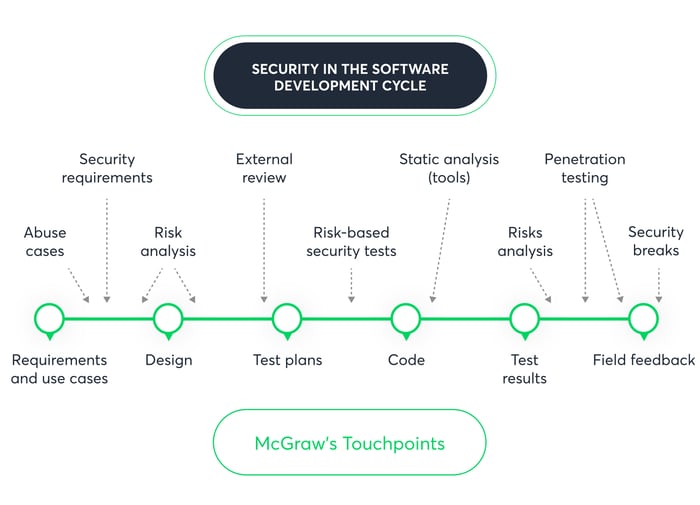 SECURITY IN THE SOFTWARE DEVELOPMENT CYCLE

Security requirements

External review

Static analysis (tools)

Penetration testing

Abuse cases

Risk analysis

Risk-based security tests

Risks analysis

Security breaks

Requirements and use cases

Design

Test plans

Code

Test results

Field feedback

McGraw's Touchpoints